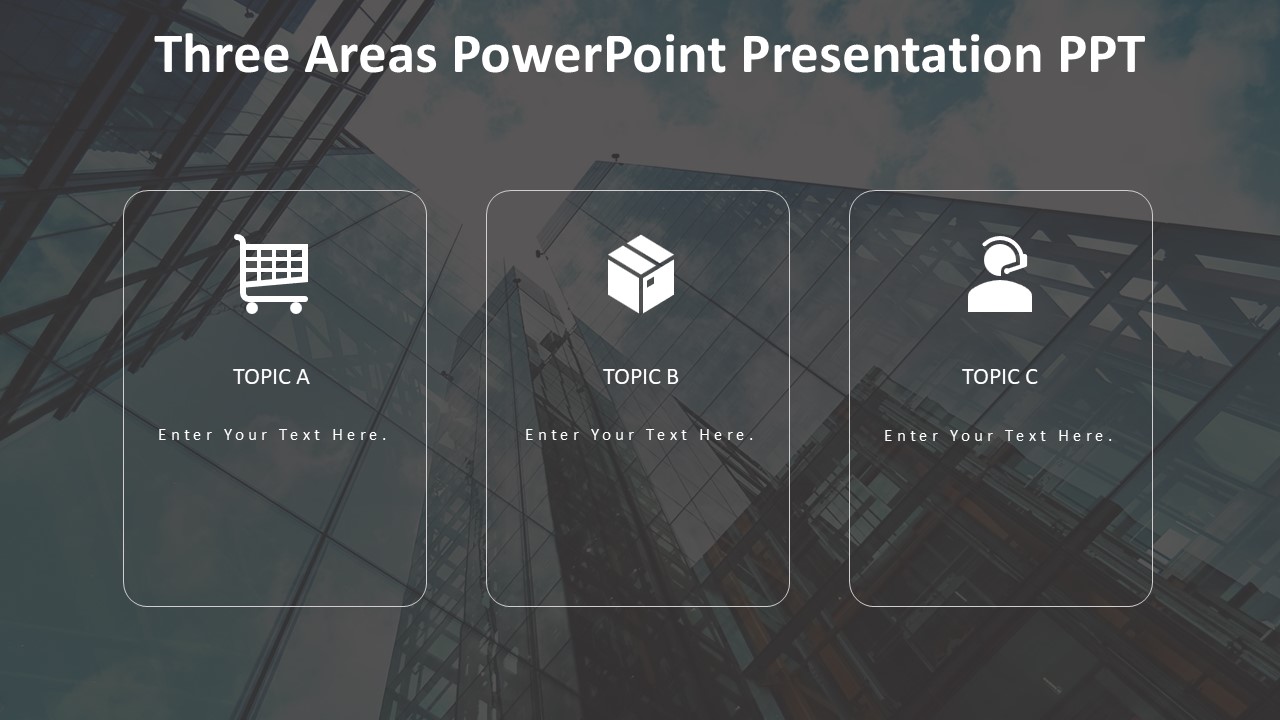 Three Areas PowerPoint Presentation PPT

TOPIC A

Enter Your Text Here.

TOPIC B

Enter Your Text Here.

TOPIC C

Enter Your Text Here.